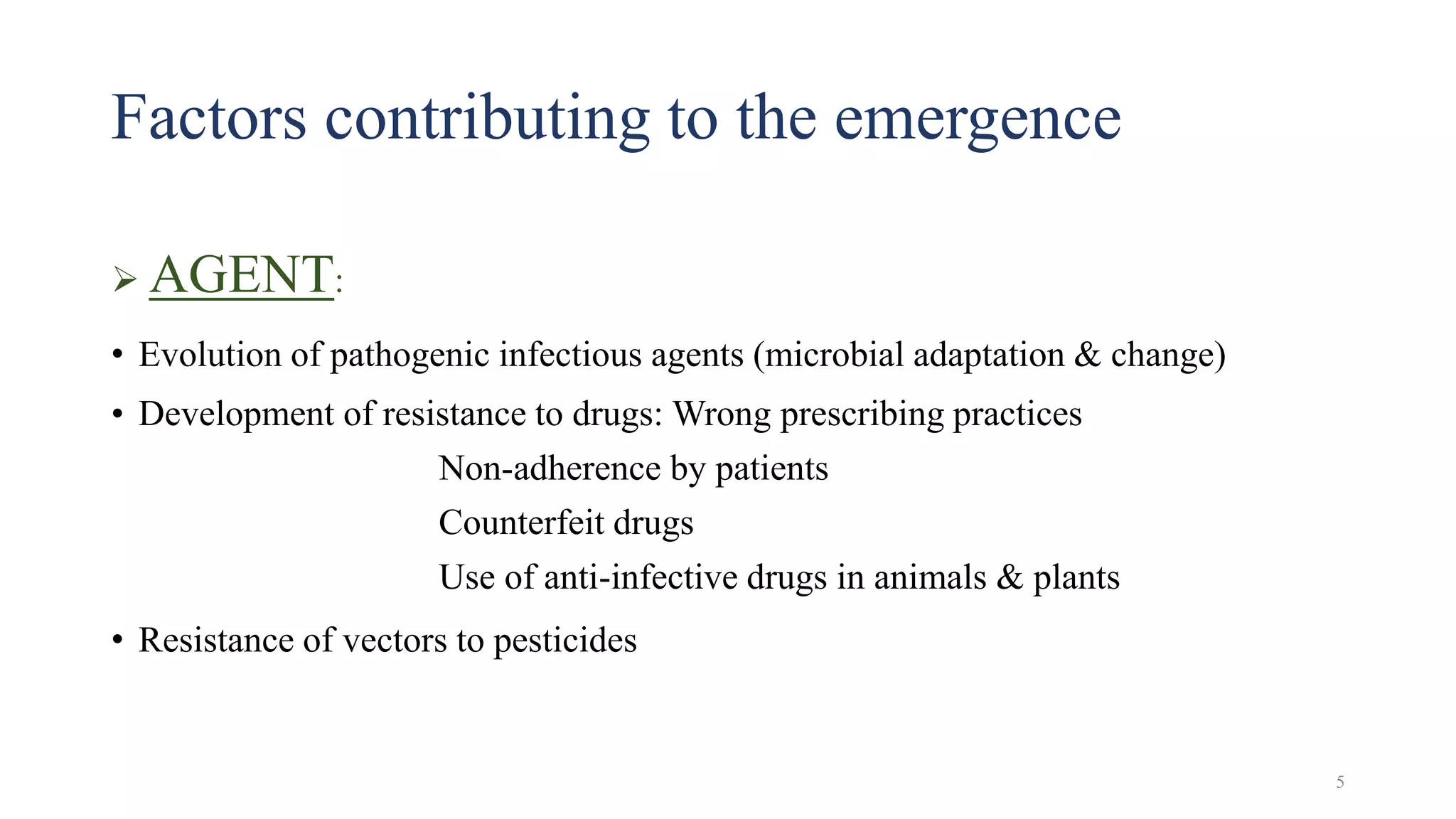 Factors contributing to the emergence

➢ AGENT:

• Evolution of pathogenic infectious agents (microbial adaptation & change)

• Development of resistance to drugs: Wrong prescribing practices

Non-adherence by patients

Counterfeit drugs

Use of anti-infective drugs in animals & plants

• Resistance of vectors to pesticides

5